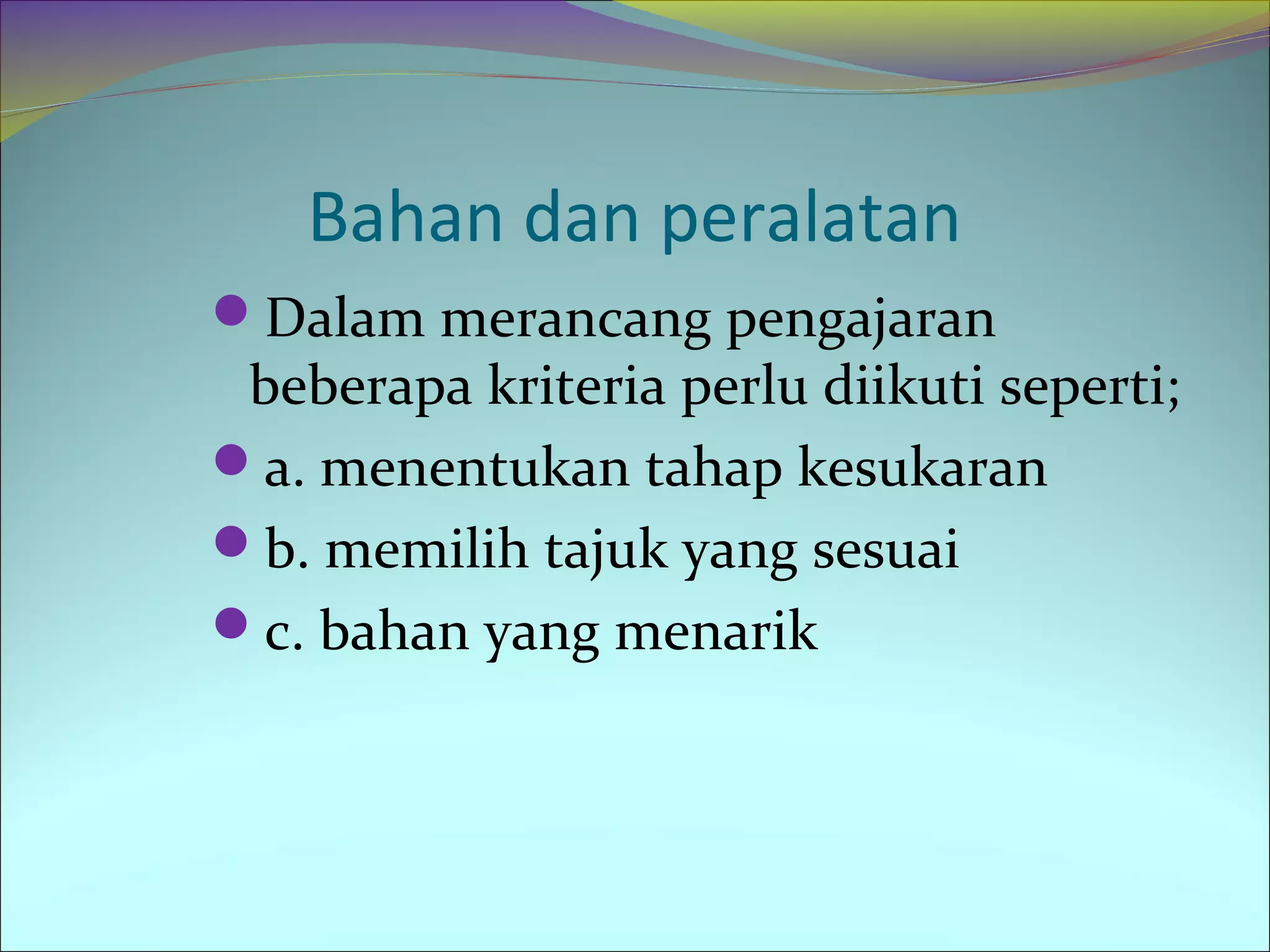 Bahan dan peralatan

- Dalam merancang pengajaran beberapa kriteria perlu diikuti seperti;
- a. menentukan tahap kesukaran
- b. memilih tajuk yang sesuai
- c. bahan yang menarik